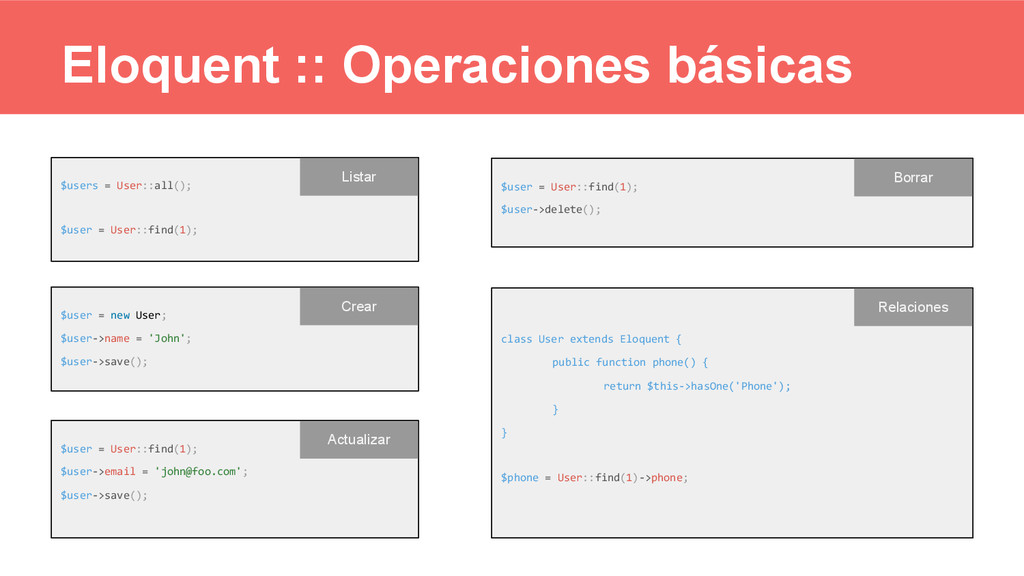 Eloquent :: Operaciones básicas

Listar

$users = User::all();

$user = User::find(1);

Crear

$user = new User;

$user->name = 'John';

$user->save();

Actualizar

$user = User::find(1);

$user->email = 'john@foo.com';

$user->save();

Borrar

$user = User::find(1);

$user->delete();

Relaciones

class User extends Eloquent {

public function phone() {

return $this->hasOne('Phone');

}

}

$phone = User::find(1)->phone;